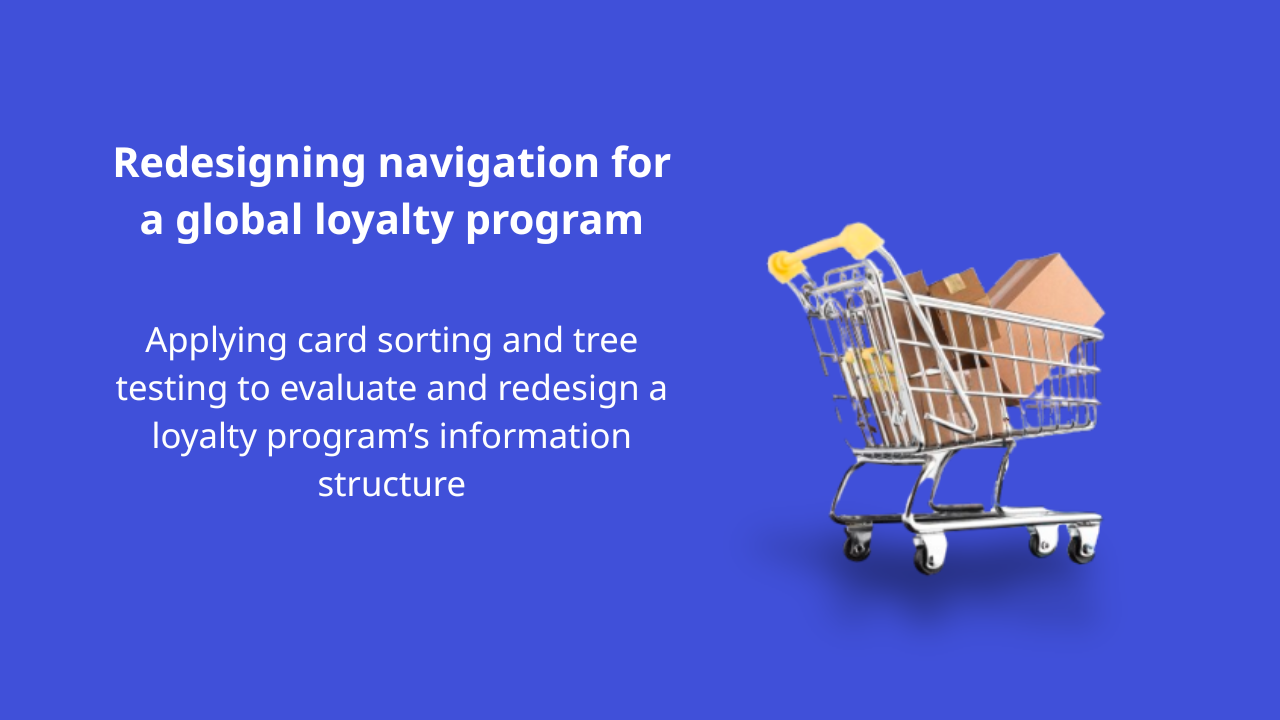 Redesigning navigation for a global loyalty program

Applying card sorting and tree testing to evaluate and redesign a loyalty program’s information structure